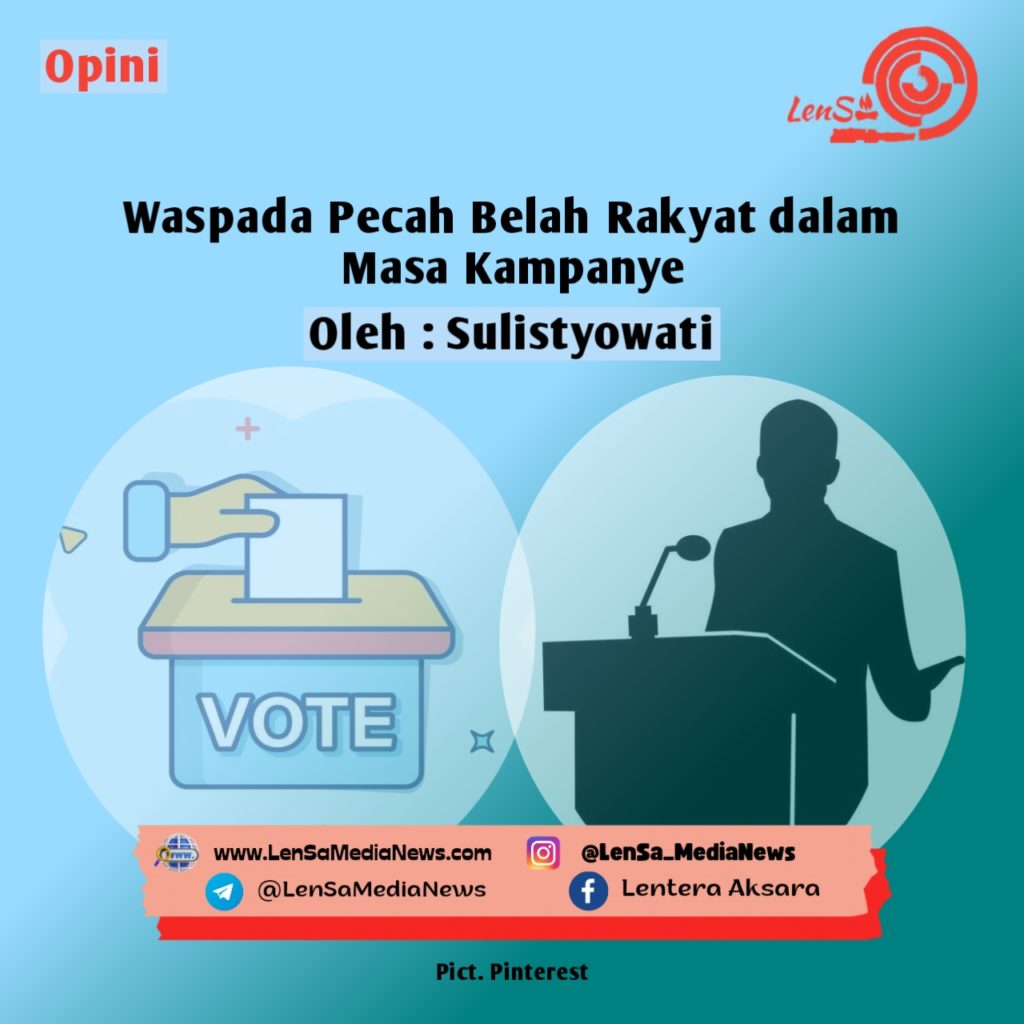 Opini

LenSa

Waspada Pecah Belah Rakyat dalam Masa Kampanye

Oleh : Sulistyowati

VOTE

www.LenSaMediaNews.com
@LenSa_MediaNews
@LenSaMediaNews
Lentera Aksara

Pict. Pinterest